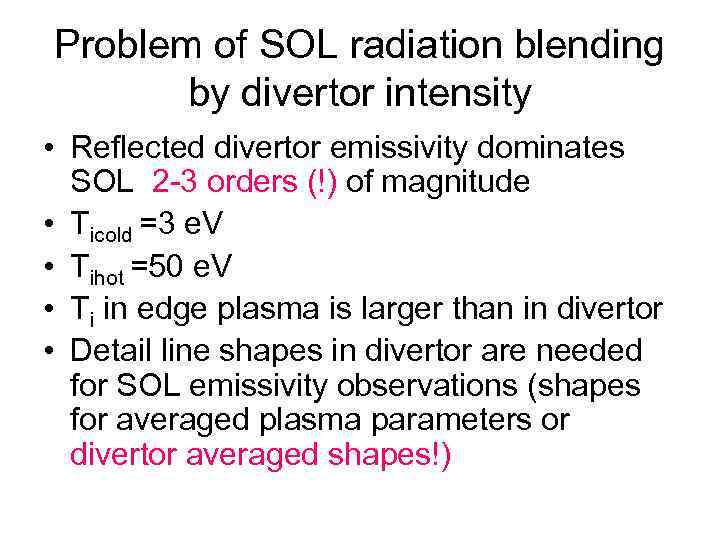 Problem of SOL radiation blending by divertor intensity

• Reflected divertor emissivity dominates SOL 2-3 orders (!) of magnitude
• $T_{icold}$ =3 eV
• $T_{ihot}$ =50 eV
• $T_i$ in edge plasma is larger than in divertor
• Detail line shapes in divertor are needed for SOL emissivity observations (shapes for averaged plasma parameters or divertor averaged shapes!)